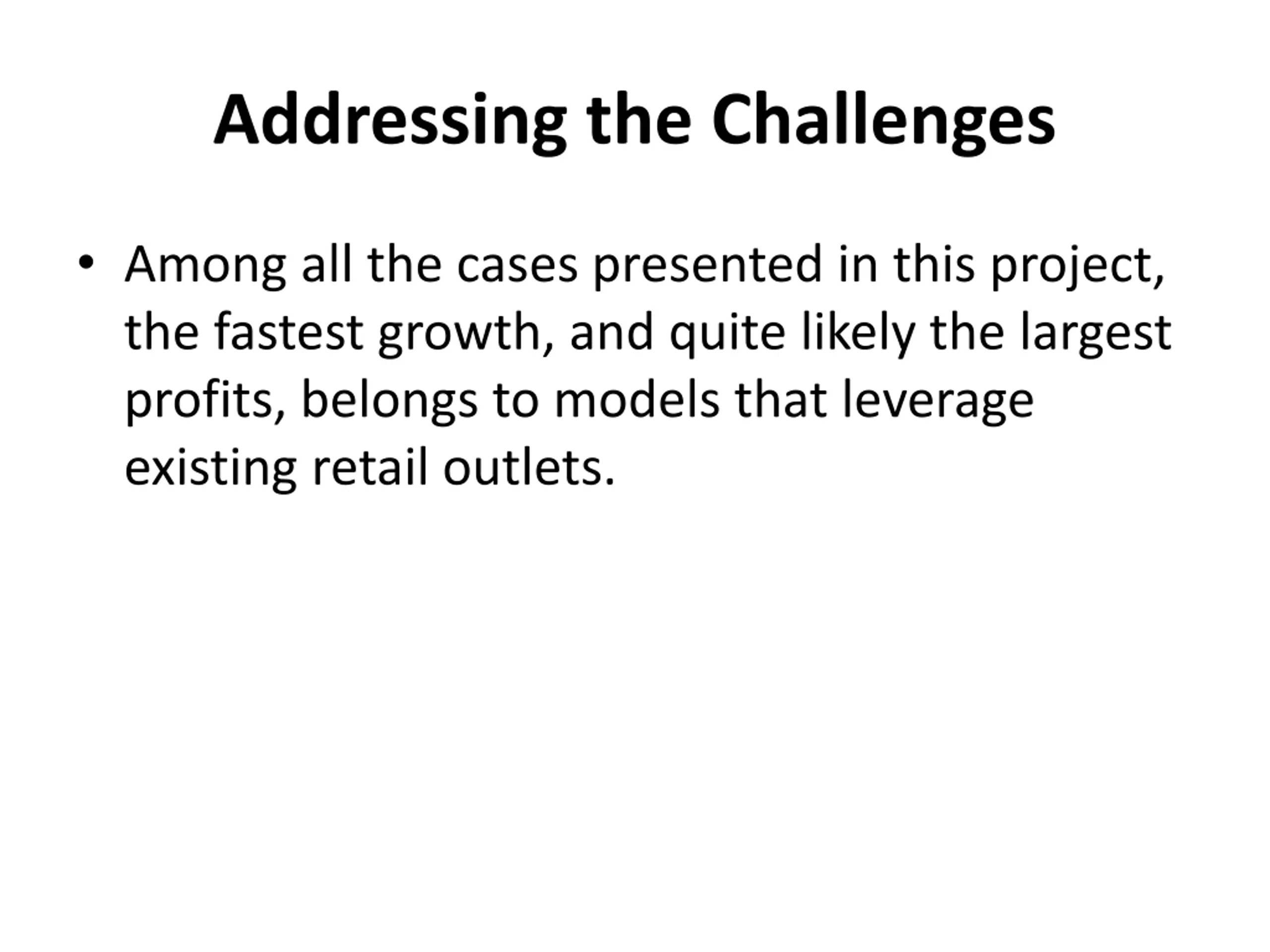 Addressing the Challenges

• Among all the cases presented in this project, the fastest growth, and quite likely the largest profits, belongs to models that leverage existing retail outlets.